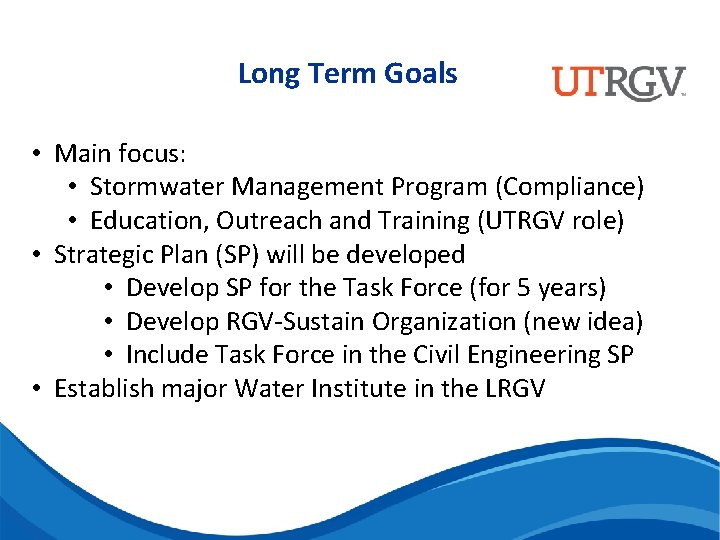 Long Term Goals

UTRGV

• Main focus:
  • Stormwater Management Program (Compliance)
  • Education, Outreach and Training (UTRGV role)
• Strategic Plan (SP) will be developed
  • Develop SP for the Task Force (for 5 years)
  • Develop RGV-Sustain Organization (new idea)
  • Include Task Force in the Civil Engineering SP
• Establish major Water Institute in the LRGV